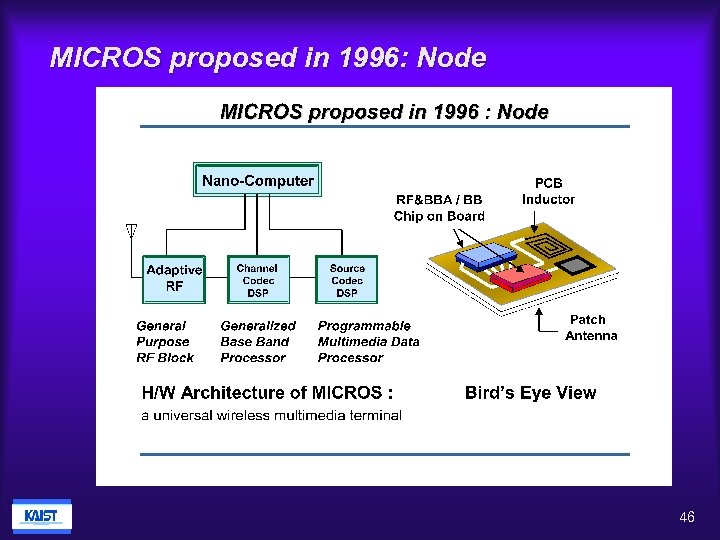 MICROS proposed in 1996: Node

MICROS proposed in 1996 : Node

Nano-Computer

Adaptive RF

Channel Codec DSP

Source Codec DSP

General Purpose RF Block

Generalized Base Band Processor

Programmable Multimedia Data Processor

RF&BBA / BB Chip on Board

PCB Inductor

Patch Antenna

H/W Architecture of MICROS :

a universal wireless multimedia terminal

Bird's Eye View

KAIST

46